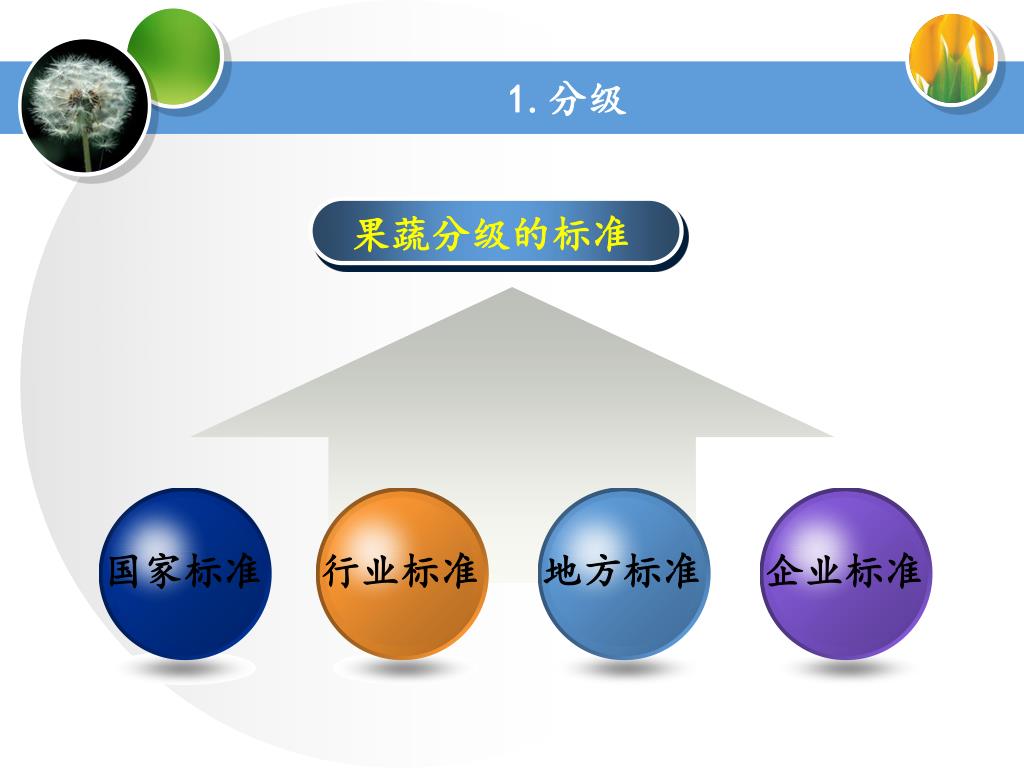 1. 分级

果蔬分级的标准

国家标准

行业标准

地方标准

企业标准